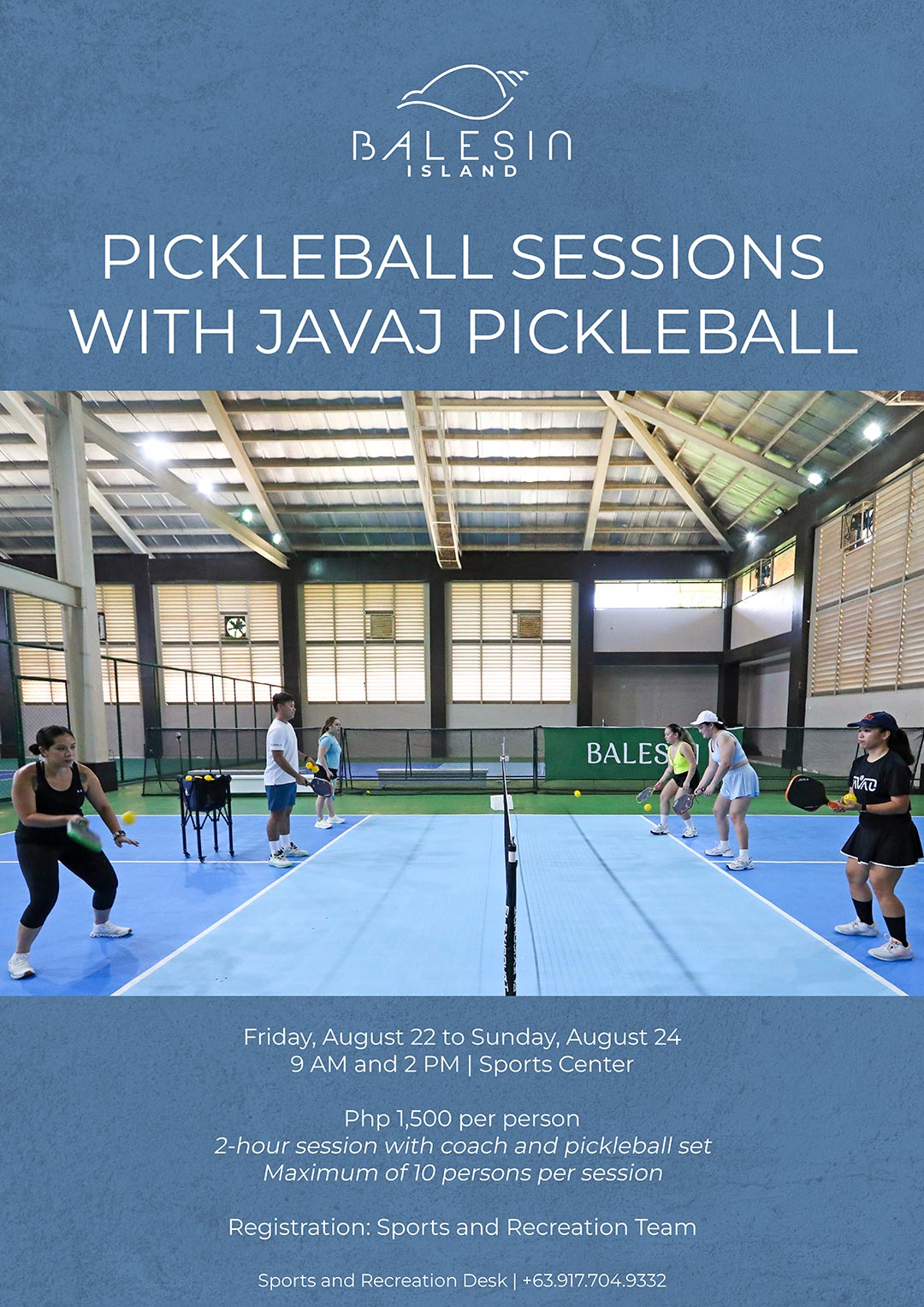 BALESIN
ISLAND

PICKLEBALL SESSIONS WITH JAVAJ PICKLEBALL

BALES

Friday, August 22 to Sunday, August 24
9 AM and 2 PM | Sports Center

Php 1,500 per person
2-hour session with coach and pickleball set
Maximum of 10 persons per session

Registration: Sports and Recreation Team

Sports and Recreation Desk | +63.917.704.9332